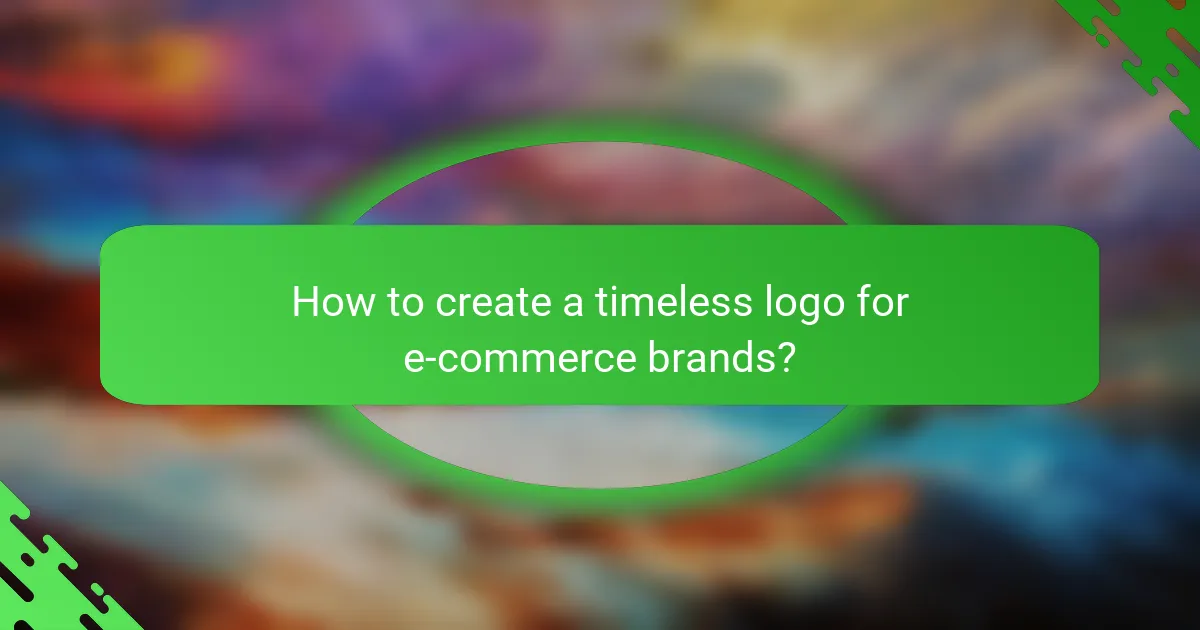 How to create a timeless logo for e-commerce brands?